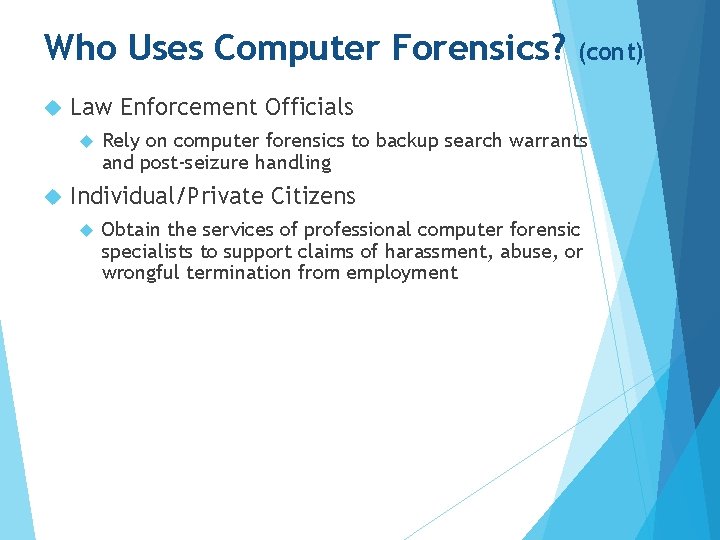 Who Uses Computer Forensics? (cont)

Law Enforcement Officials

Rely on computer forensics to backup search warrants and post-seizure handling

Individual/Private Citizens

Obtain the services of professional computer forensic specialists to support claims of harassment, abuse, or wrongful termination from employment